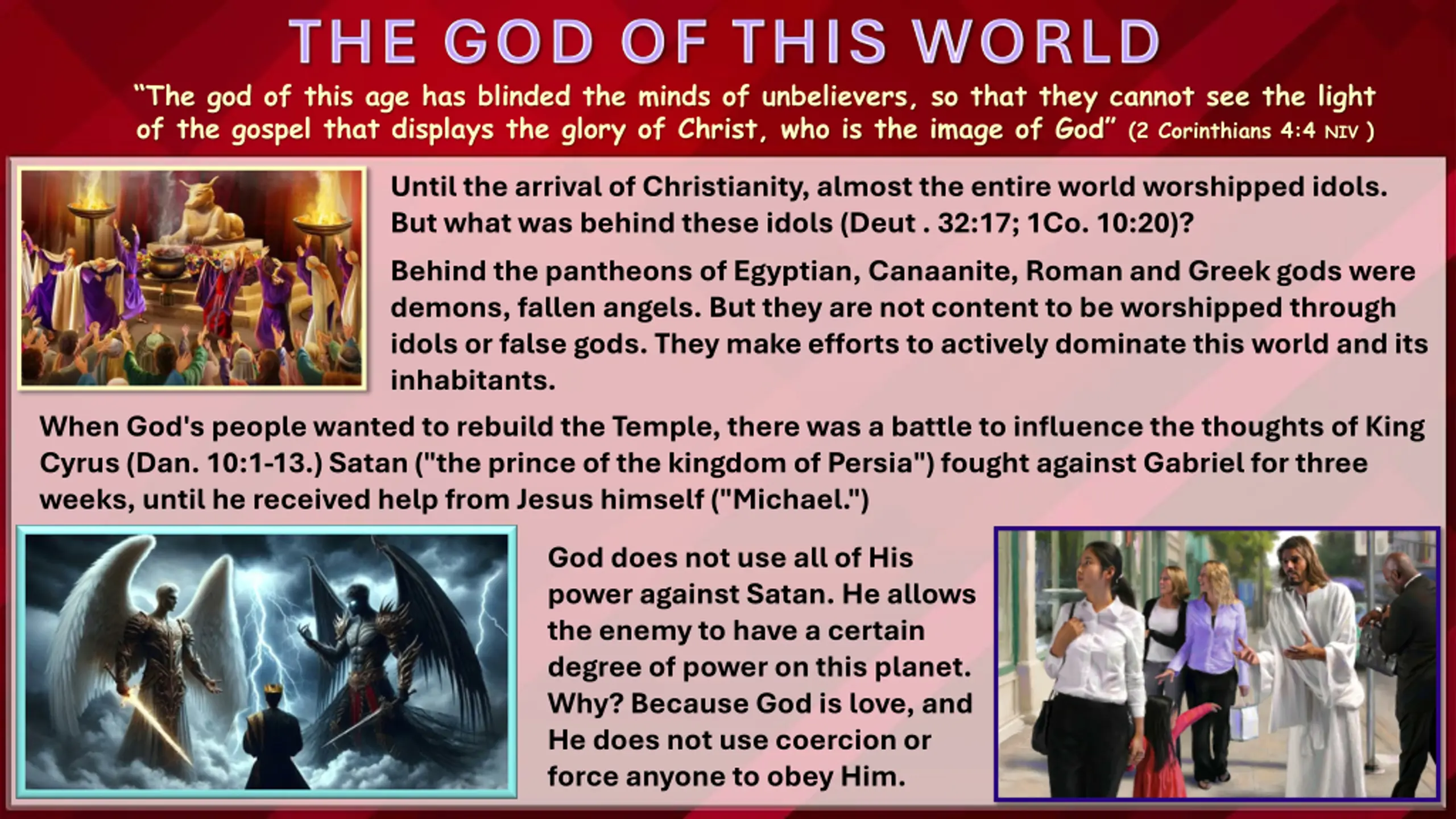 THE GOD OF THIS WORLD

"The god of this age has blinded the minds of unbelievers, so that they cannot see the light of the gospel that displays the glory of Christ, who is the image of God" (2 Corinthians 4:4 NIV )

Until the arrival of Christianity, almost the entire world worshipped idols. But what was behind these idols (Deut . 32:17; 1Co. 10:20)?

Behind the pantheons of Egyptian, Canaanite, Roman and Greek gods were demons, fallen angels. But they are not content to be worshipped through idols or false gods. They make efforts to actively dominate this world and its inhabitants.

When God's people wanted to rebuild the Temple, there was a battle to influence the thoughts of King Cyrus (Dan. 10:1-13.) Satan ("the prince of the kingdom of Persia") fought against Gabriel for three weeks, until he received help from Jesus himself ("Michael.")

God does not use all of His power against Satan. He allows the enemy to have a certain degree of power on this planet. Why? Because God is love, and He does not use coercion or force anyone to obey Him.